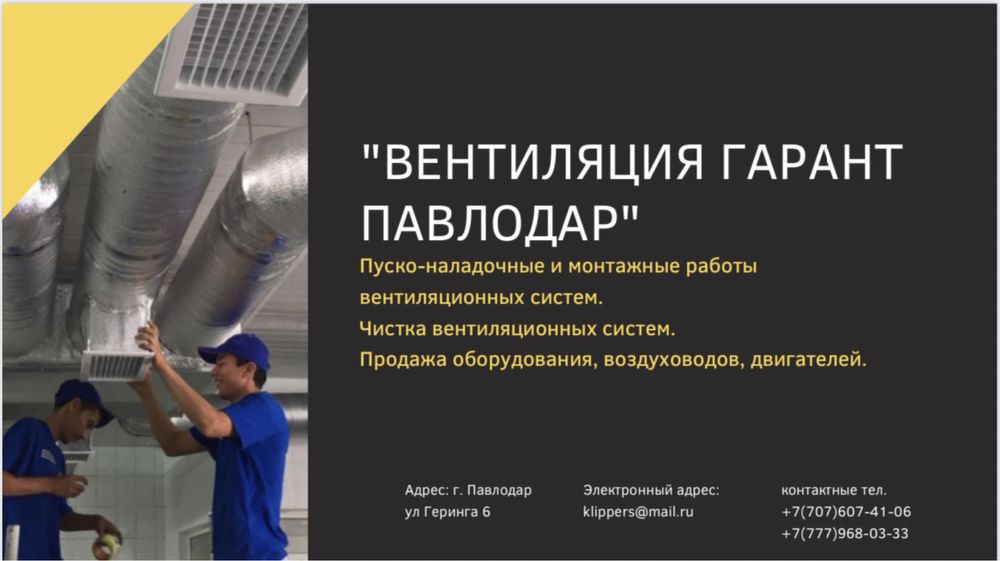 "ВЕНТИЛЯЦИЯ ГАРАНТ ПАВЛОДАР"

Пуско-наладочные и монтажные работы вентиляционных систем.
Чистка вентиляционных систем.
Продажа оборудования, воздуховодов, двигателей.

Адрес: г. Павлодар
ул Геринга 6

Электронный адрес:
klippers@mail.ru

контактные тел.
+7(707)607-41-06
+7(777)968-03-33